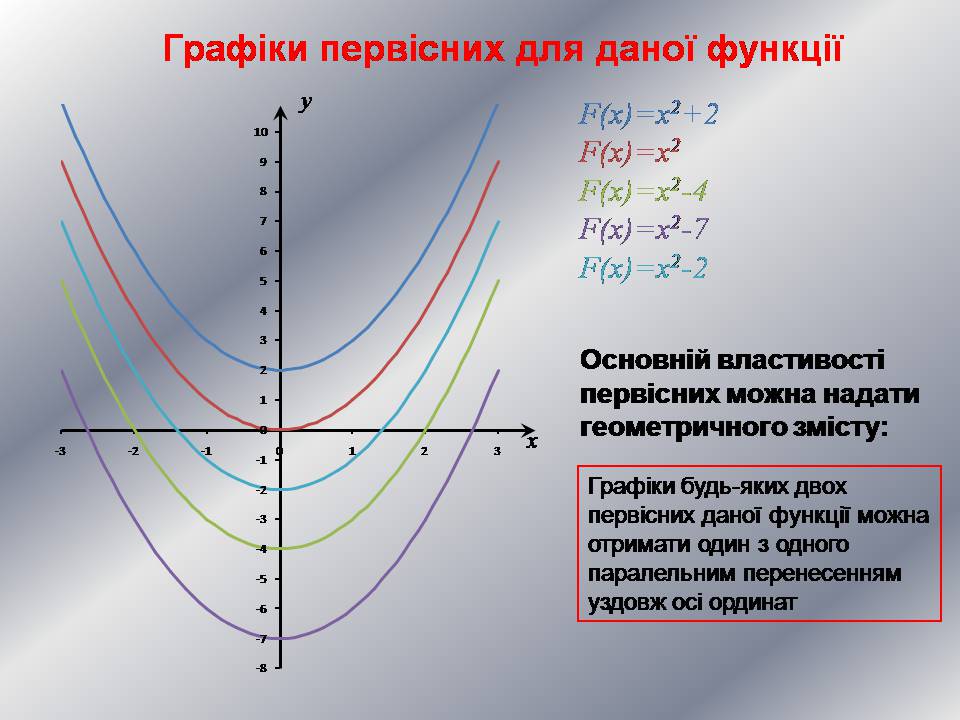 Графіки первісних для даної функції

y
10
9
8
7
6
5
4
3
2
1
0
-1
-2
-3
-4
-5
-6
-7
-8
-3 -2 -1 0 1 2 3
x

$F(x)=x^2+2$
$F(x)=x^2$
$F(x)=x^2-4$
$F(x)=x^2-7$
$F(x)=x^2-2$

Основній властивості первісних можна надати геометричного змісту:

Графіки будь-яких двох первісних даної функції можна отримати один з одного паралельним перенесенням уздовж осі ординат